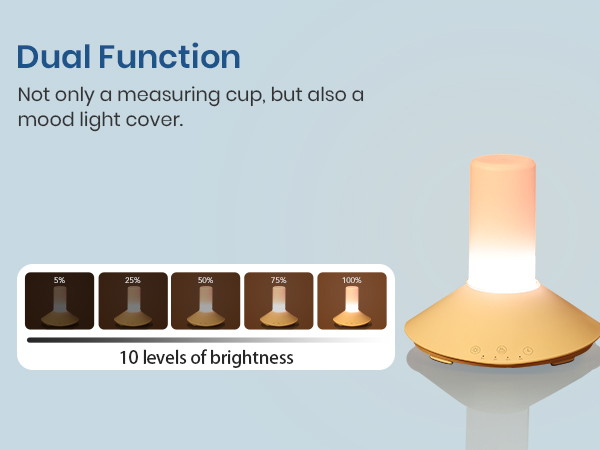 Dual Function

Not only a measuring cup, but also a mood light cover.

5%

25%

50%

75%

100%

10 levels of brightness